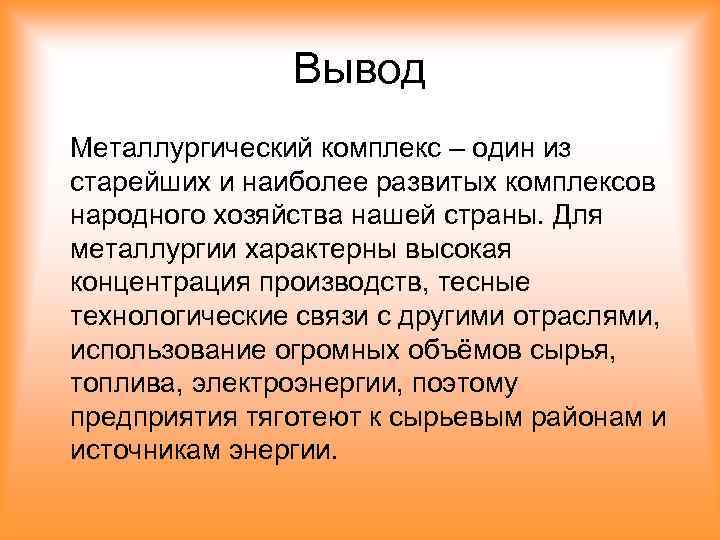 Вывод

Металлургический комплекс – один из старейших и наиболее развитых комплексов народного хозяйства нашей страны. Для металлургии характерны высокая концентрация производств, тесные технологические связи с другими отраслями, использование огромных объёмов сырья, топлива, электроэнергии, поэтому предприятия тяготеют к сырьевым районам и источникам энергии.